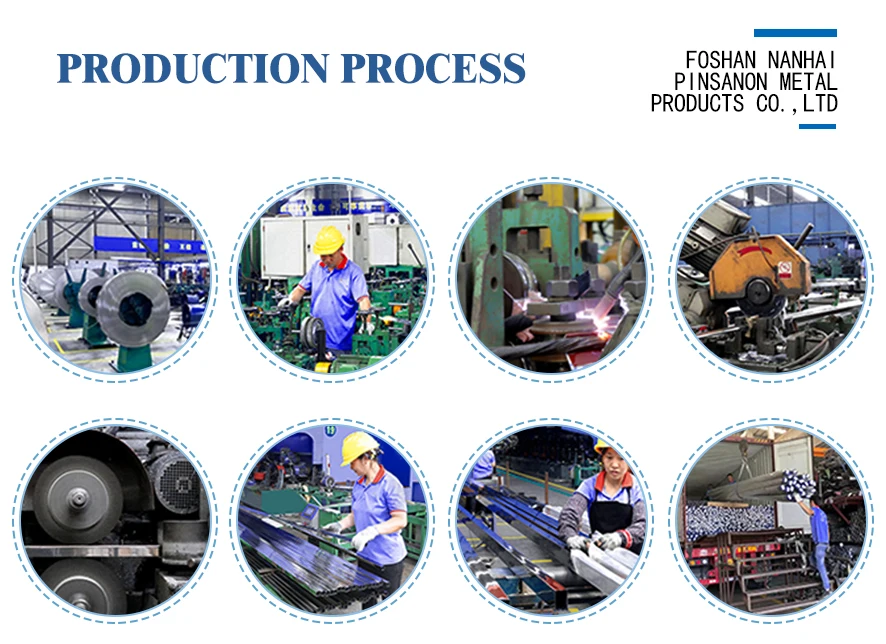 PRODUCTION PROCESS

FOSHAN NANHAI PINSANON METAL PRODUCTS CO.,LTD